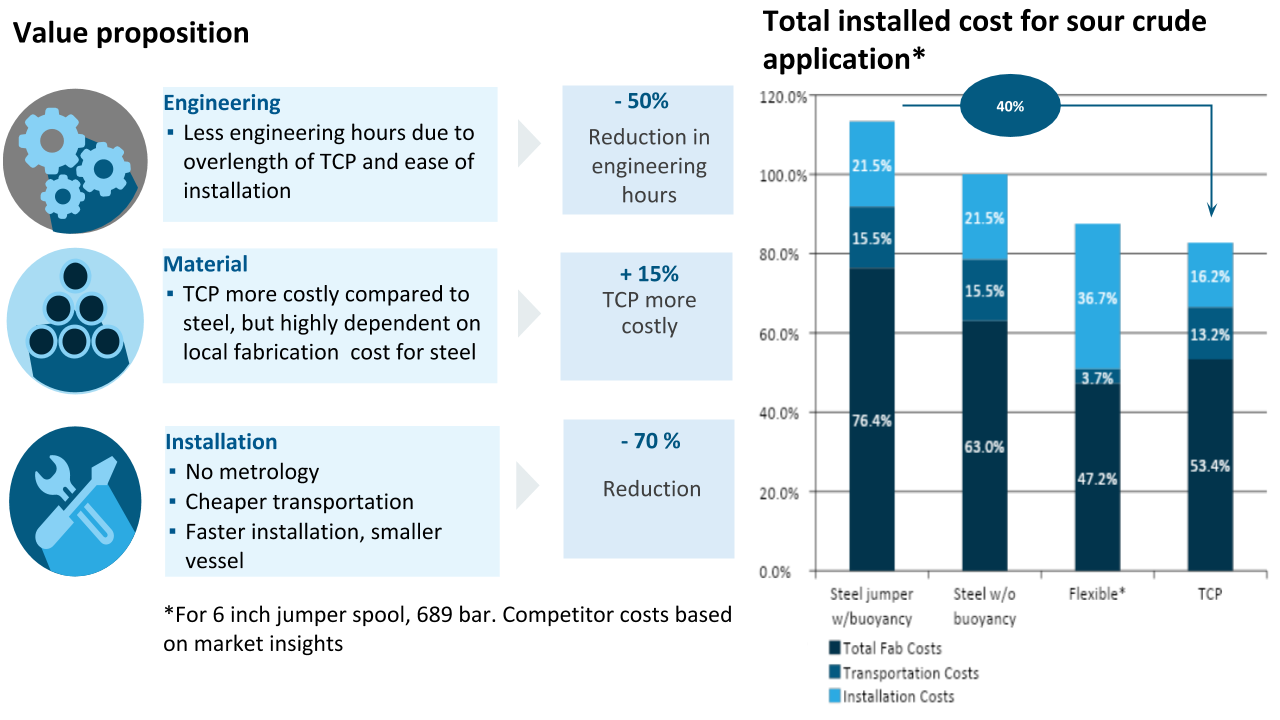 Value proposition

Engineering
▪ Less engineering hours due to overlength of TCP and ease of installation

- 50%
Reduction in engineering hours

Material
▪ TCP more costly compared to steel, but highly dependent on local fabrication cost for steel

+ 15%
TCP more costly

Installation
▪ No metrology
▪ Cheaper transportation
▪ Faster installation, smaller vessel

- 70 %
Reduction

*For 6 inch jumper spool, 689 bar. Competitor costs based on market insights

Total installed cost for sour crude application*

40%

120.0%
100.0%
80.0%
60.0%
40.0%
20.0%
0.0%

21.5%
15.5%
76.4%

21.5%
15.5%
63.0%

36.7%
3.7%
47.2%

16.2%
13.2%
53.4%

Steel jumper w/buoyancy
Steel w/o buoyancy
Flexible*
TCP

Total Fab Costs
Transportation Costs
Installation Costs